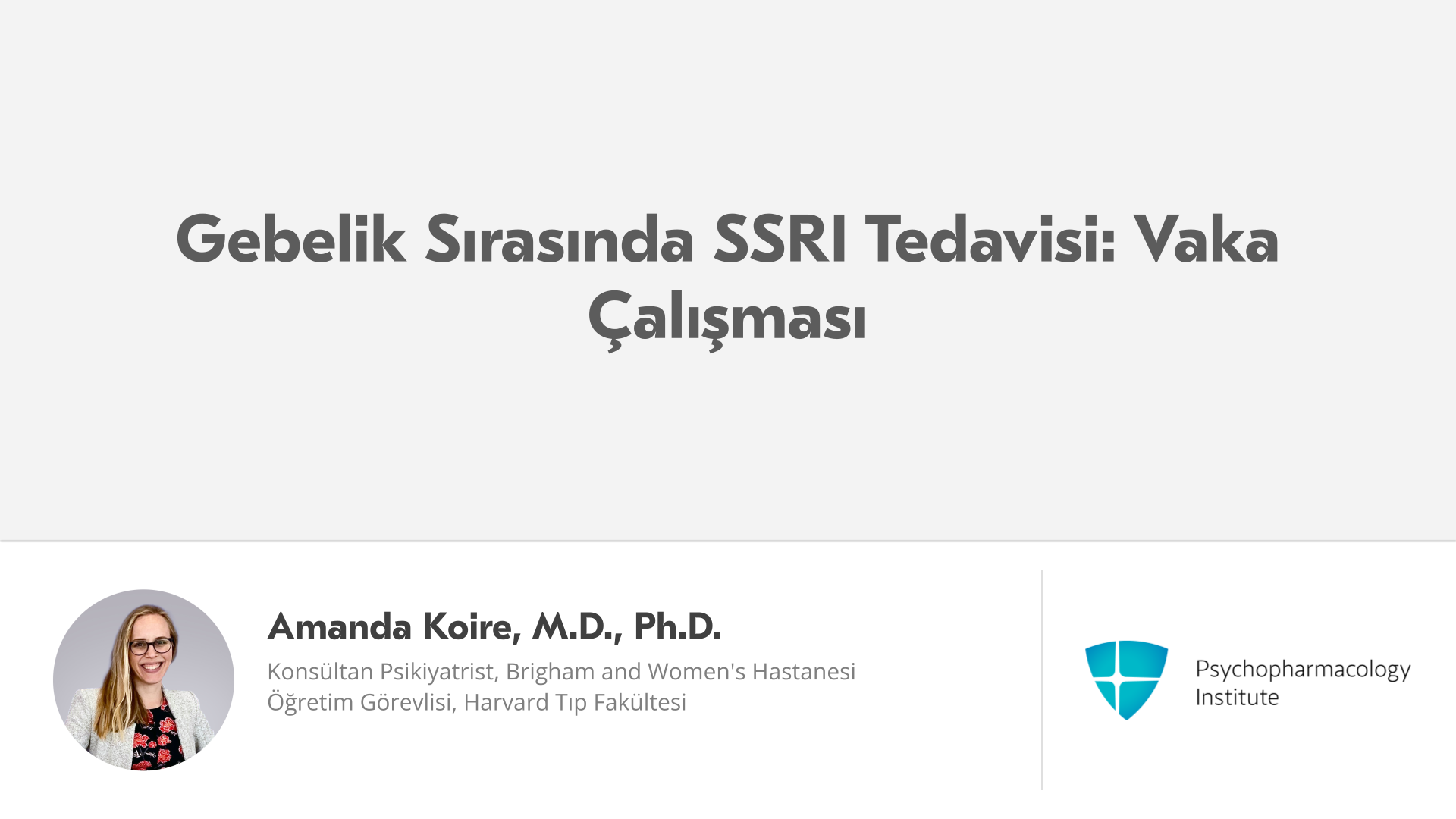 Gebelik Sırasında SSRI Tedavisi: Vaka Çalışması

Amanda Koire, M.D., Ph.D.
Konsültan Psikiyatrist, Brigham and Women's Hastanesi
Öğretim Görevlisi, Harvard Tıp Fakültesi

Psychopharmacology Institute